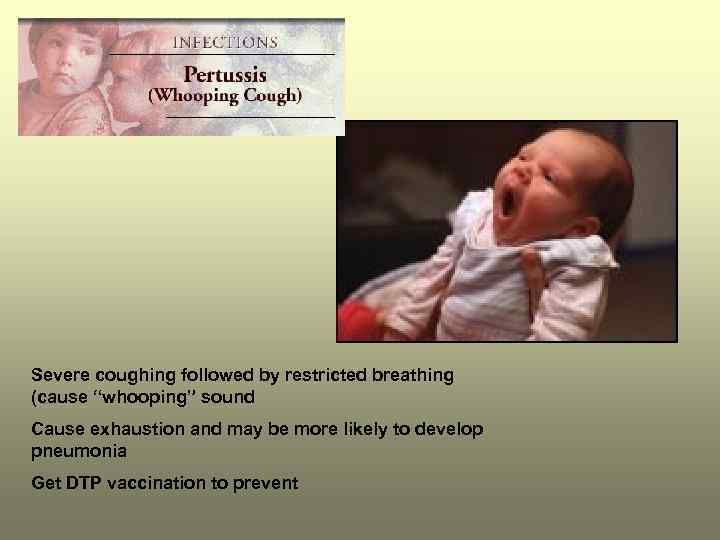 INFECTIONS

Pertussis
(Whooping Cough)

Severe coughing followed by restricted breathing (cause “whooping” sound

Cause exhaustion and may be more likely to develop pneumonia

Get DTP vaccination to prevent